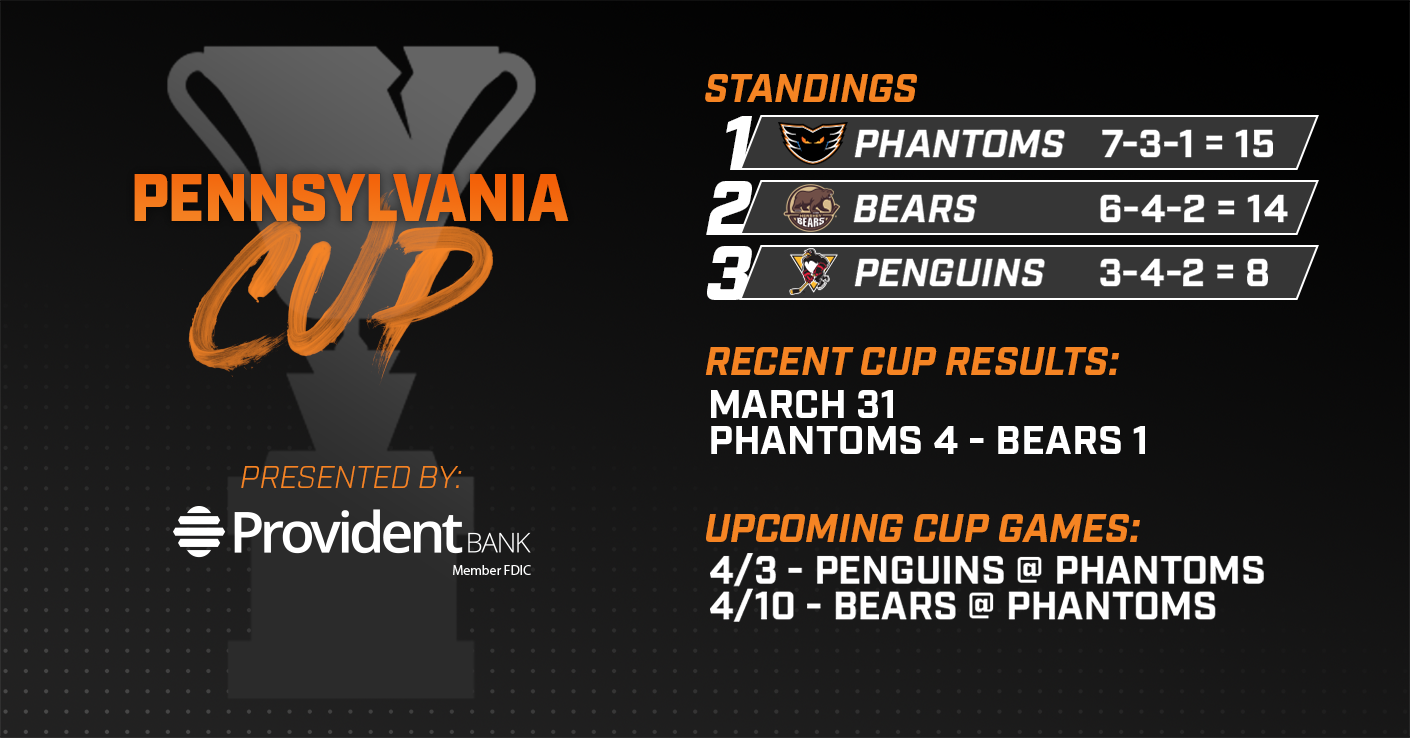 PENNSYLVANIA
CUP

PRESENTED BY:
Provident BANK
Member FDIC

STANDINGS

1 PHANTOMS 7-3-1 = 15
2 BEARS 6-4-2 = 14
3 PENGUINS 3-4-2 = 8

RECENT CUP RESULTS:
MARCH 31
PHANTOMS 4 - BEARS 1

UPCOMING CUP GAMES:
4/3 - PENGUINS @ PHANTOMS
4/10 - BEARS @ PHANTOMS